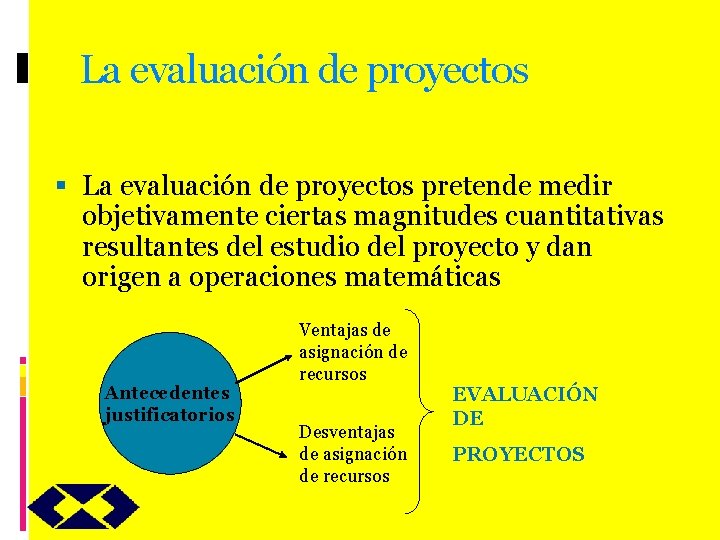 La evaluación de proyectos

▪ La evaluación de proyectos pretende medir objetivamente ciertas magnitudes cuantitativas resultantes del estudio del proyecto y dan origen a operaciones matemáticas

Antecedentes justificatorios

Ventajas de asignación de recursos

Desventajas de asignación de recursos

EVALUACIÓN DE PROYECTOS